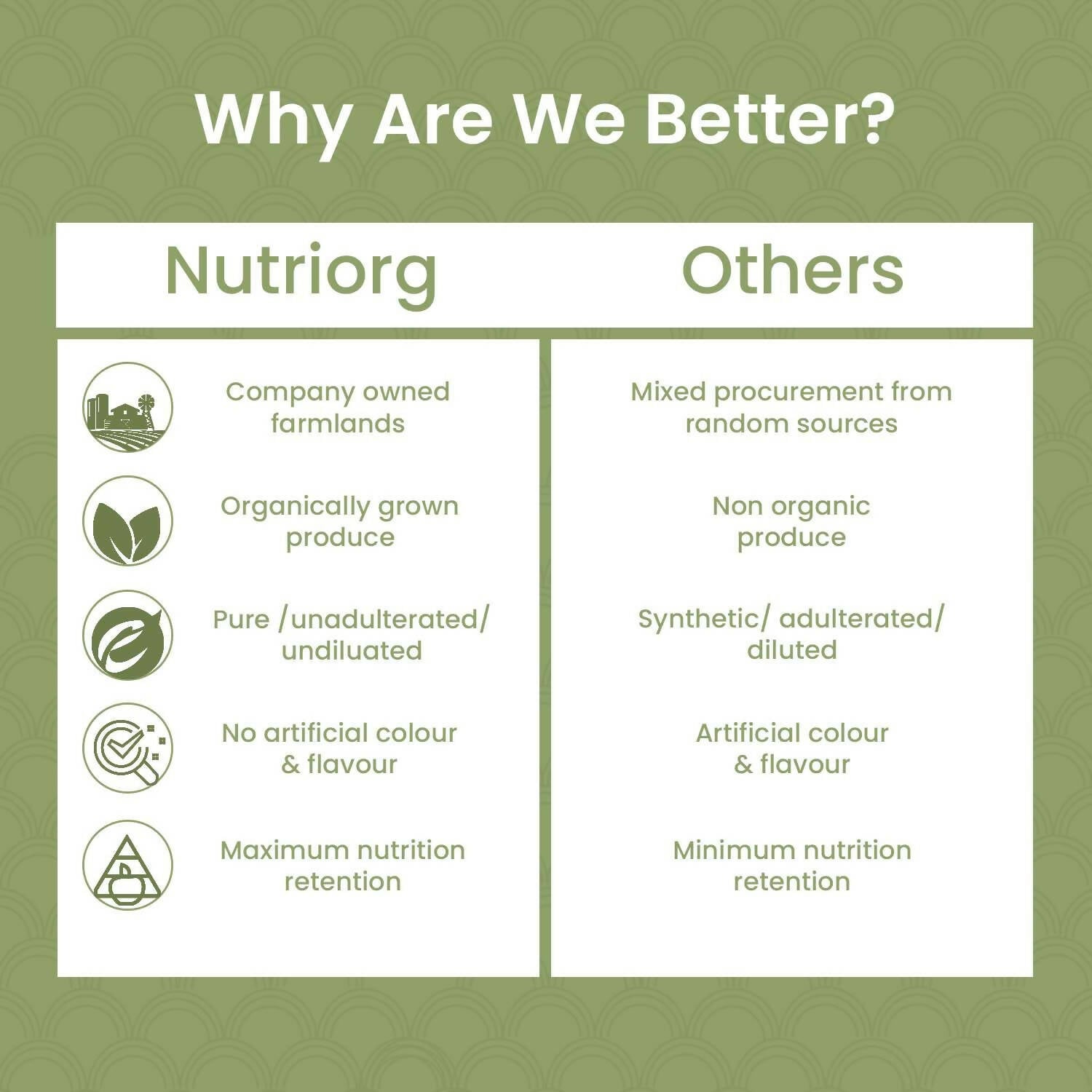 Why Are We Better?

| Nutriorg | Others |
|---|---|
| Company owned farmlands | Mixed procurement from random sources |
| Organically grown produce | Non organic produce |
| Pure /unadulterated/ undiluated | Synthetic/ adulterated/ diluted |
| No artificial colour & flavour | Artificial colour & flavour |
| Maximum nutrition retention | Minimum nutrition retention |